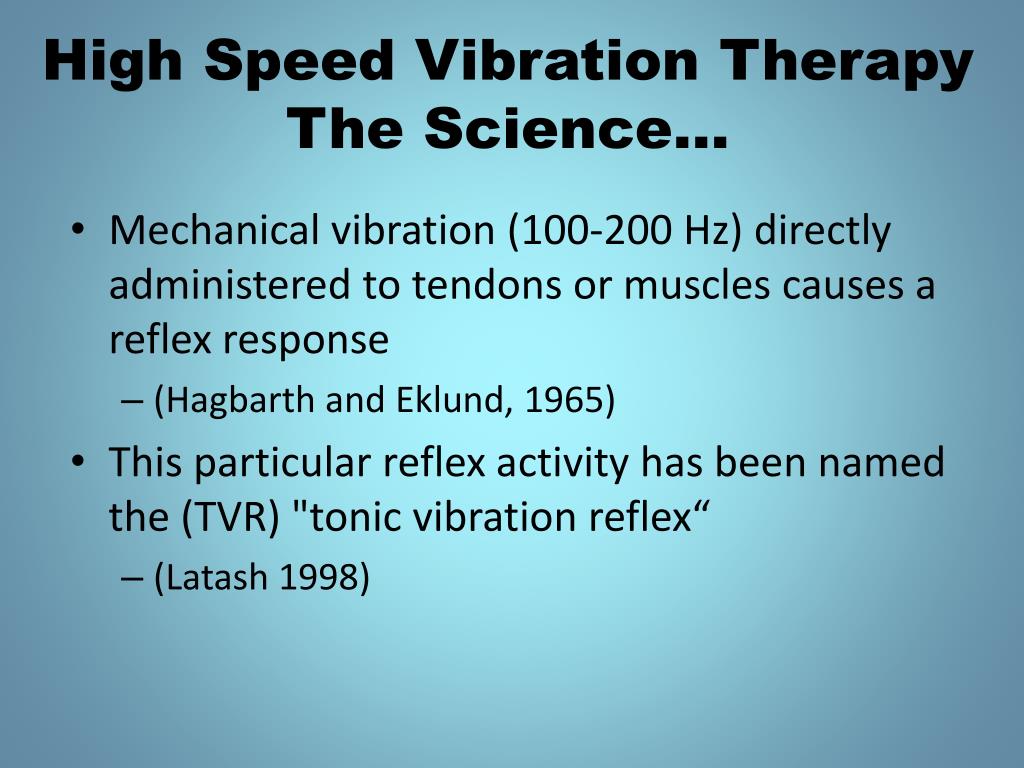 High Speed Vibration Therapy
The Science…

• Mechanical vibration (100-200 Hz) directly administered to tendons or muscles causes a reflex response
– (Hagbarth and Eklund, 1965)

• This particular reflex activity has been named the (TVR) "tonic vibration reflex“
– (Latash 1998)